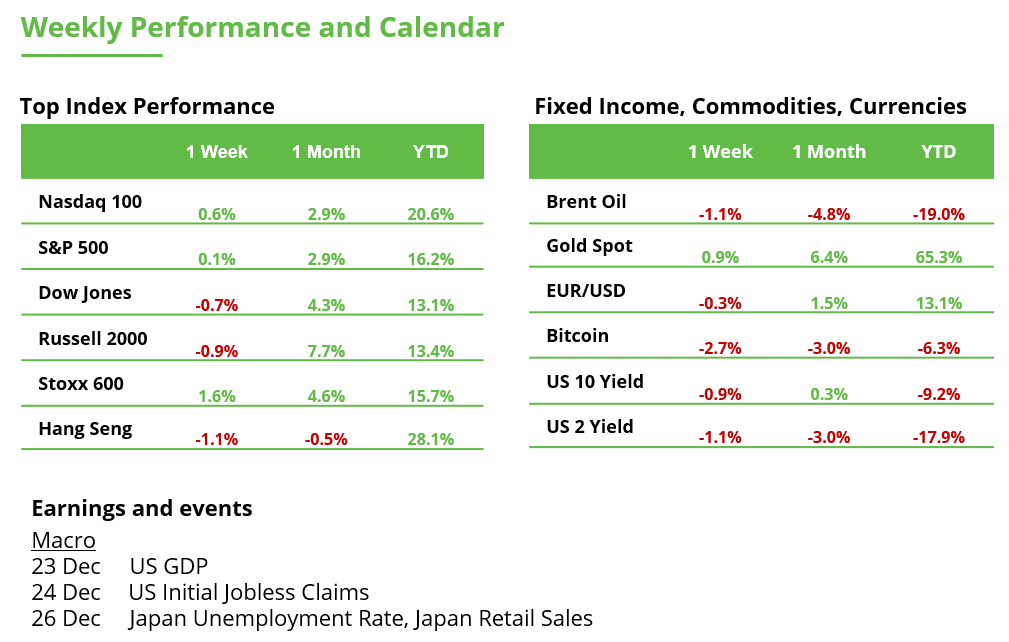 Weekly Performance and Calendar

Top Index Performance

| | 1 Week | 1 Month | YTD |
|---|---|---|---|
| Nasdaq 100 | 0.6% | 2.9% | 20.6% |
| S&P 500 | 0.1% | 2.9% | 16.2% |
| Dow Jones | -0.7% | 4.3% | 13.1% |
| Russell 2000 | -0.9% | 7.7% | 13.4% |
| Stoxx 600 | 1.6% | 4.6% | 15.7% |
| Hang Seng | -1.1% | -0.5% | 28.1% |

Fixed Income, Commodities, Currencies

| | 1 Week | 1 Month | YTD |
|---|---|---|---|
| Brent Oil | -1.1% | -4.8% | -19.0% |
| Gold Spot | 0.9% | 6.4% | 65.3% |
| EUR/USD | -0.3% | 1.5% | 13.1% |
| Bitcoin | -2.7% | -3.0% | -6.3% |
| US 10 Yield | -0.9% | 0.3% | -9.2% |
| US 2 Yield | -1.1% | -3.0% | -17.9% |

Earnings and events
Macro
23 Dec US GDP
24 Dec US Initial Jobless Claims
26 Dec Japan Unemployment Rate, Japan Retail Sales